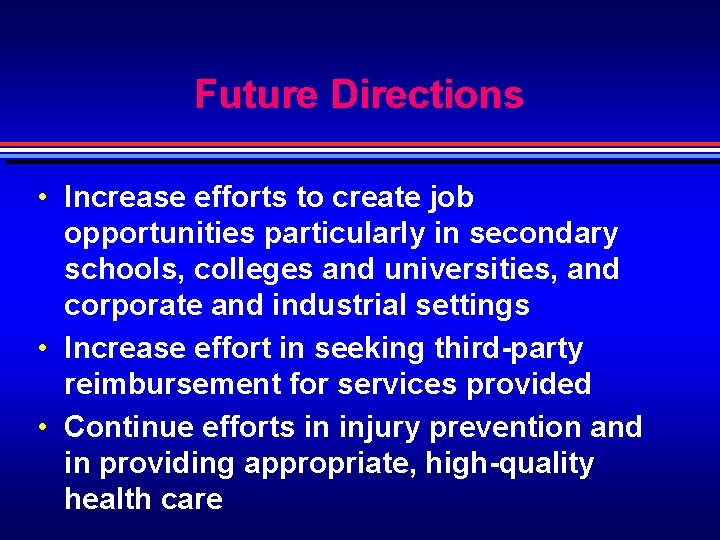 Future Directions

• Increase efforts to create job opportunities particularly in secondary schools, colleges and universities, and corporate and industrial settings
• Increase effort in seeking third-party reimbursement for services provided
• Continue efforts in injury prevention and in providing appropriate, high-quality health care